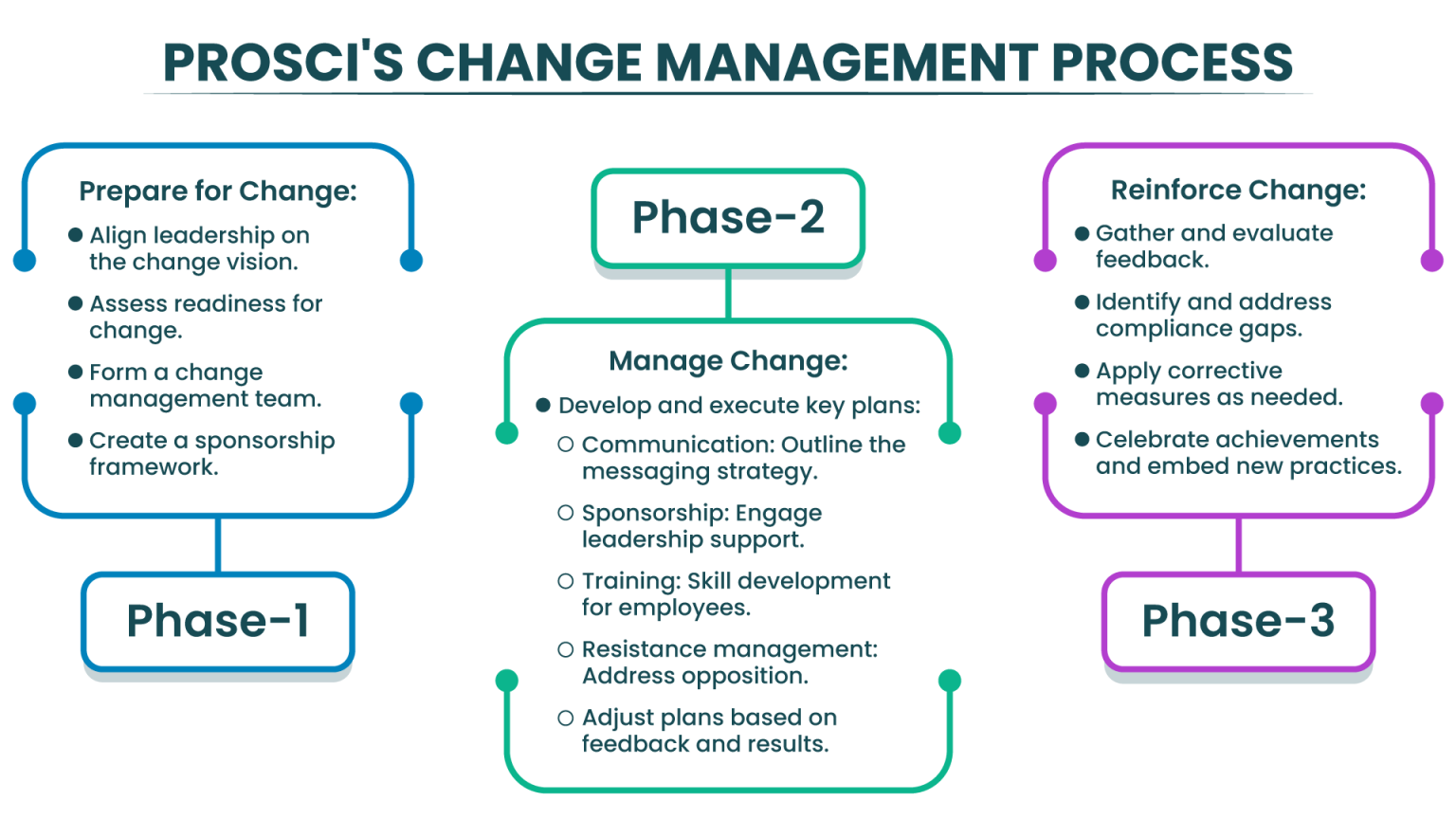 PROSCI'S CHANGE MANAGEMENT PROCESS

Prepare for Change:
● Align leadership on the change vision.
● Assess readiness for change.
● Form a change management team.
● Create a sponsorship framework.

Phase-1

Phase-2

Manage Change:
● Develop and execute key plans:
○ Communication: Outline the messaging strategy.
○ Sponsorship: Engage leadership support.
○ Training: Skill development for employees.
○ Resistance management: Address opposition.
○ Adjust plans based on feedback and results.

Reinforce Change:
● Gather and evaluate feedback.
● Identify and address compliance gaps.
● Apply corrective measures as needed.
● Celebrate achievements and embed new practices.

Phase-3